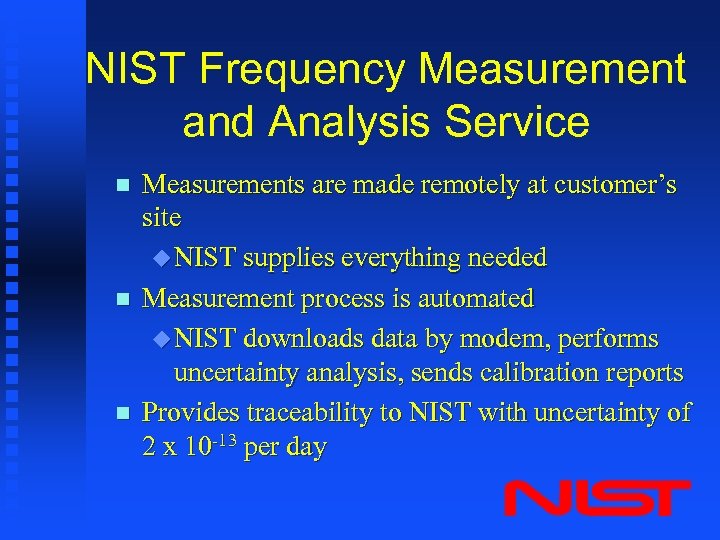 NIST Frequency Measurement and Analysis Service

Measurements are made remotely at customer's site

NIST supplies everything needed

Measurement process is automated

NIST downloads data by modem, performs uncertainty analysis, sends calibration reports

Provides traceability to NIST with uncertainty of $2 \times 10^{-13}$ per day

NIST